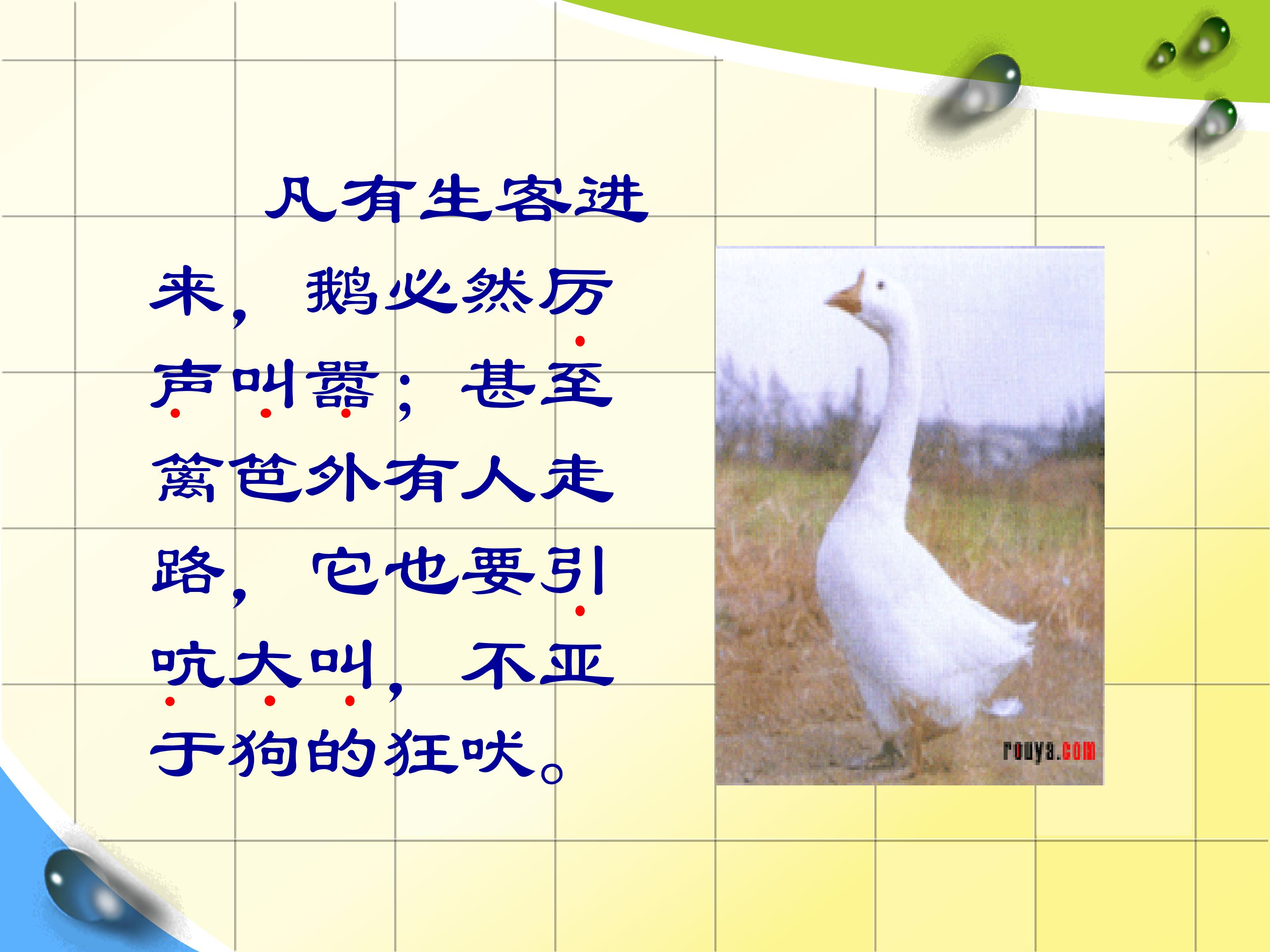 凡有生客进来，鹅必然厉声叫嚣；甚至篱笆外有人走路，它也要引吭大叫，不亚于狗的狂吠。

rouya.com